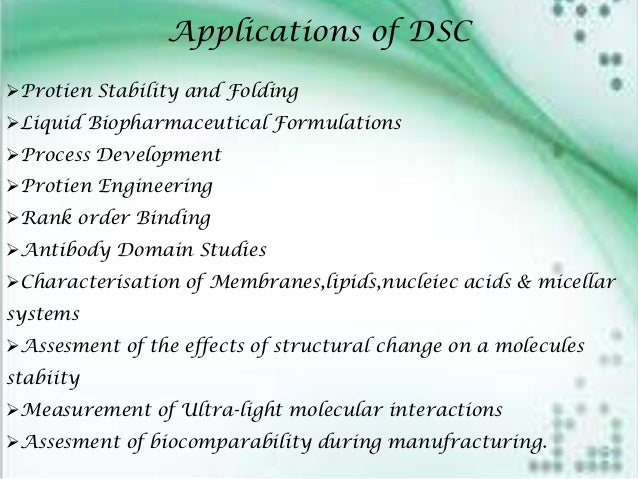 Applications of DSC

➢Protien Stability and Folding
➢Liquid Biopharmaceutical Formulations
➢Process Development
➢Protien Engineering
➢Rank order Binding
➢Antibody Domain Studies
➢Characterisation of Membranes,lipids,nucleiec acids & micellar systems
➢Assesment of the effects of structural change on a molecules stabiity
➢Measurement of Ultra-light molecular interactions
➢Assesment of biocomparability during manufracturing.